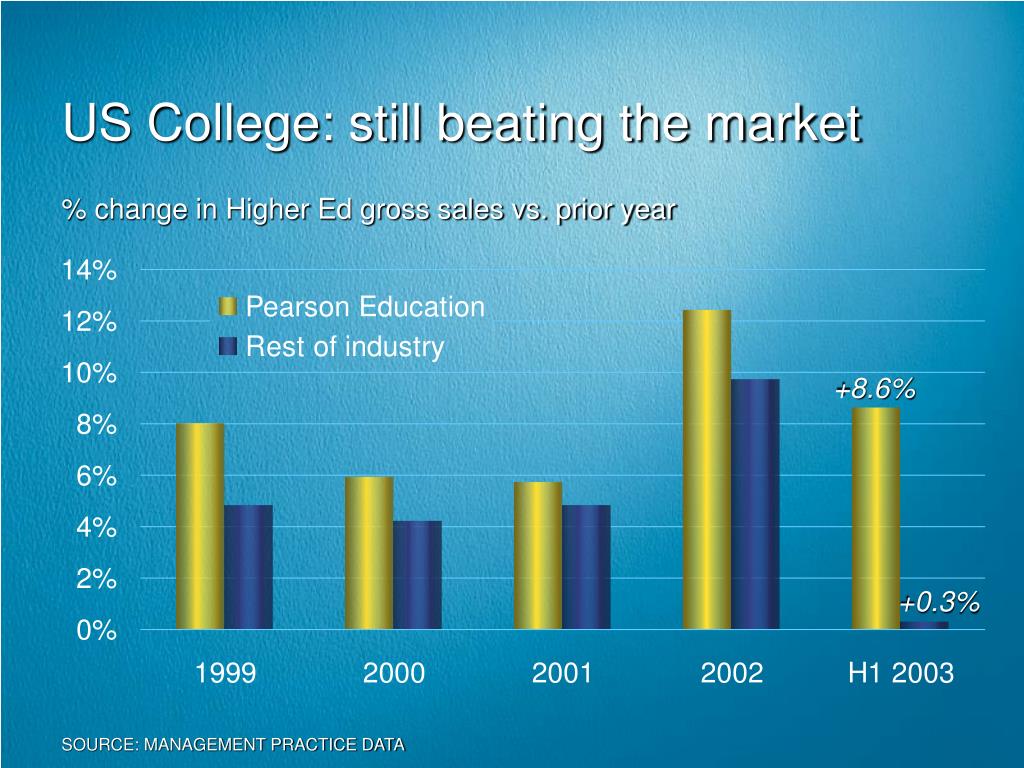 US College: still beating the market

% change in Higher Ed gross sales vs. prior year

14%
12%
10%
8%
6%
4%
2%
0%

Pearson Education
Rest of industry

+8.6%
+0.3%

1999
2000
2001
2002
H1 2003

SOURCE: MANAGEMENT PRACTICE DATA